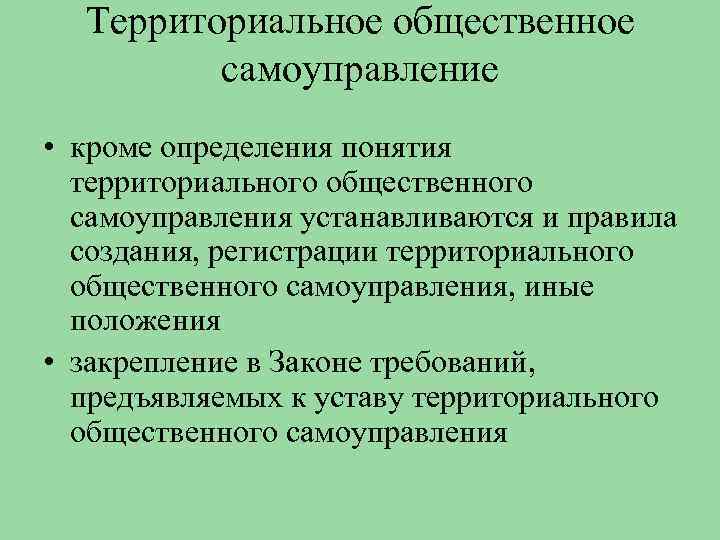 Территориальное общественное самоуправление

• кроме определения понятия территориального общественного самоуправления устанавливаются и правила создания, регистрации территориального общественного самоуправления, иные положения

• закрепление в Законе требований, предъявляемых к уставу территориального общественного самоуправления